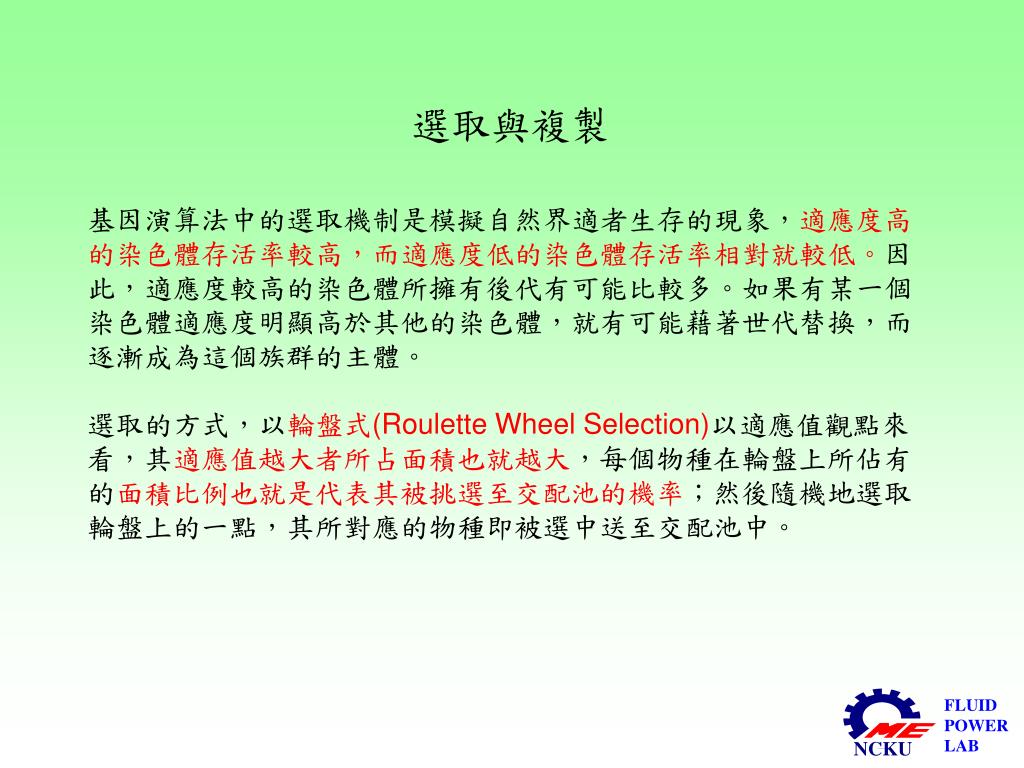 選取與複製

基因演算法中的選取機制是模擬自然界適者生存的現象，適應度高的染色體存活率較高，而適應度低的染色體存活率相對就較低。因此，適應度較高的染色體所擁有後代有可能比較多。如果有某一個染色體適應度明顯高於其他的染色體，就有可能藉著世代替換，而逐漸成為這個族群的主體。

選取的方式，以輪盤式(Roulette Wheel Selection)以適應值觀點來看，其適應值越大者所占面積也就越大，每個物種在輪盤上所佔有的面積比例也就是代表其被挑選至交配池的機率；然後隨機地選取輪盤上的一點，其所對應的物種即被選中送至交配池中。

ME
NCKU
FLUID
POWER
LAB